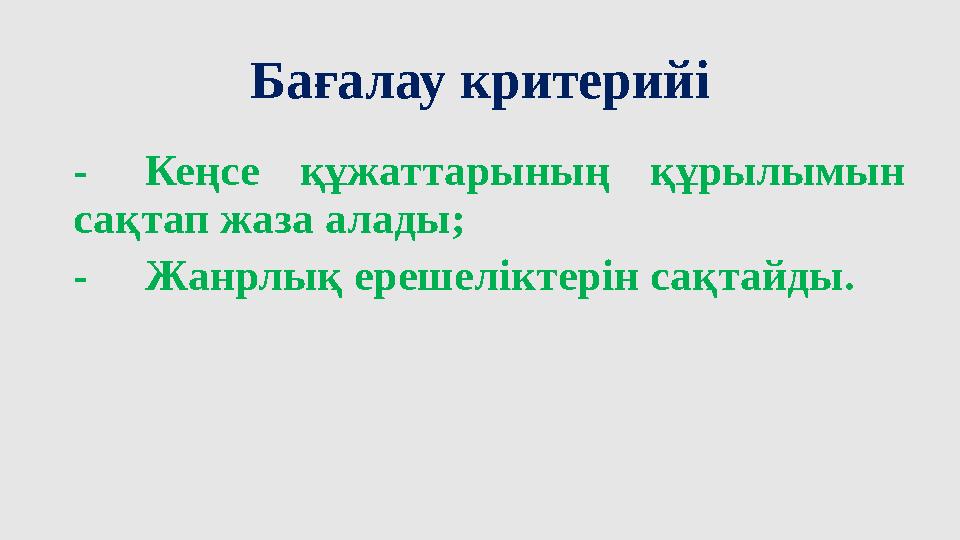 Бағалау критерийі

- Кеңсе құжаттарының құрылымын сақтап жаза алады;

- Жанрлық ерешеліктерін сақтайды.